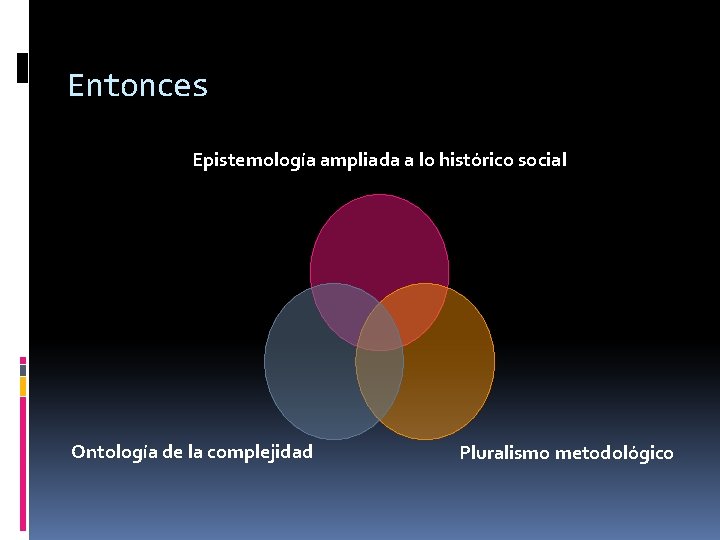 Entonces

Epistemología ampliada a lo histórico social

Ontología de la complejidad

Pluralismo metodológico